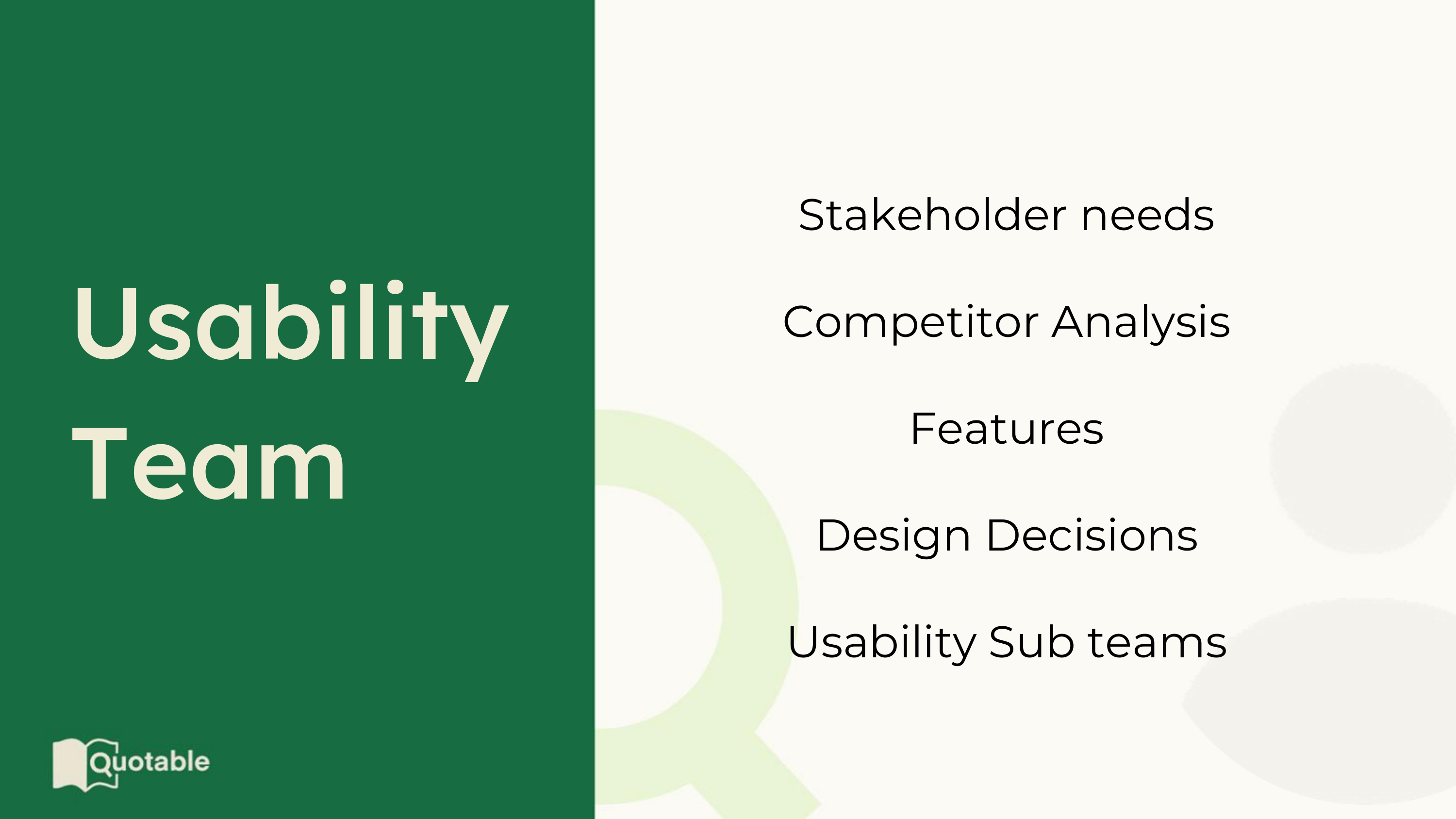 Usability Team

Quotable

Stakeholder needs

Competitor Analysis

Features

Design Decisions

Usability Sub teams